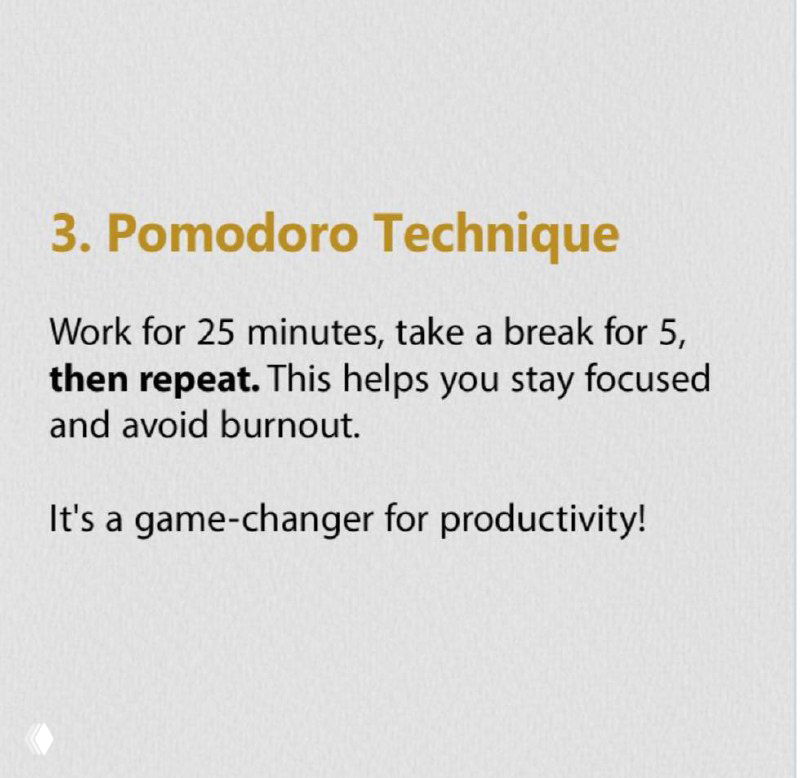 3. Pomodoro Technique

Work for 25 minutes, take a break for 5, then repeat. This helps you stay focused and avoid burnout.

It's a game-changer for productivity!